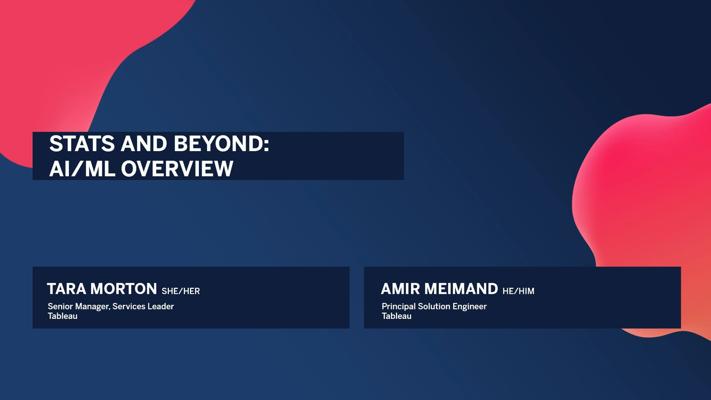 STATS AND BEYOND:
AI/ML OVERVIEW

TARA MORTON SHE/HER
Senior Manager, Services Leader
Tableau

AMIR MEIMAND HE/HIM
Principal Solution Engineer
Tableau